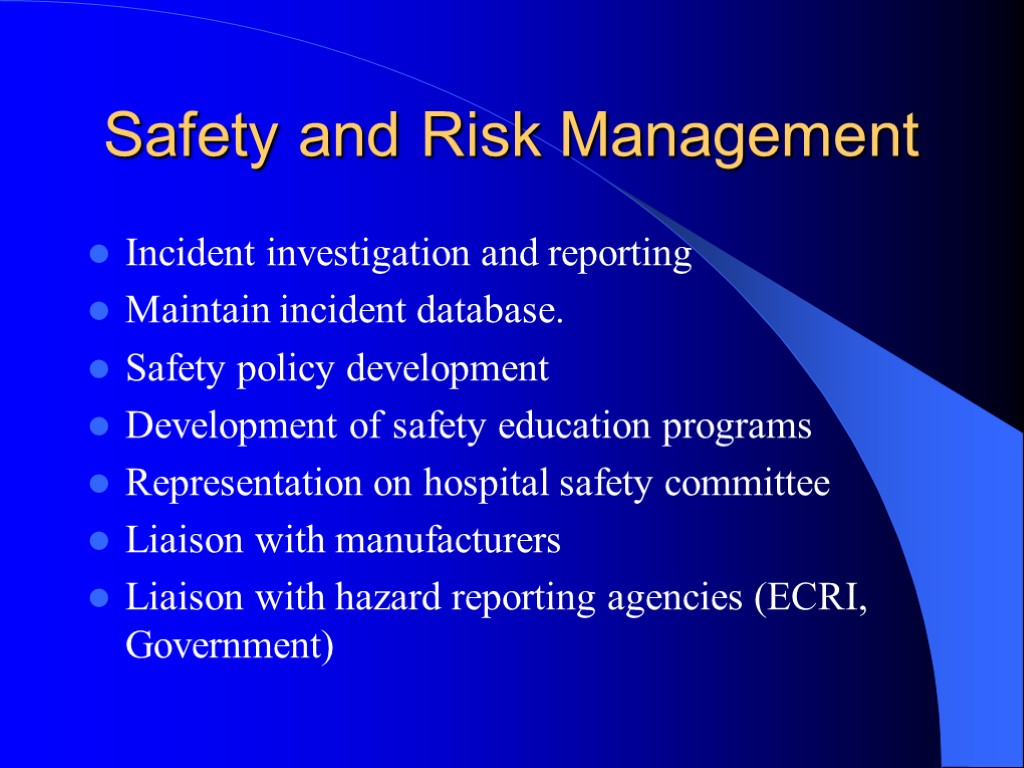 Safety and Risk Management

- Incident investigation and reporting
- Maintain incident database.
- Safety policy development
- Development of safety education programs
- Representation on hospital safety committee
- Liaison with manufacturers
- Liaison with hazard reporting agencies (ECRI, Government)